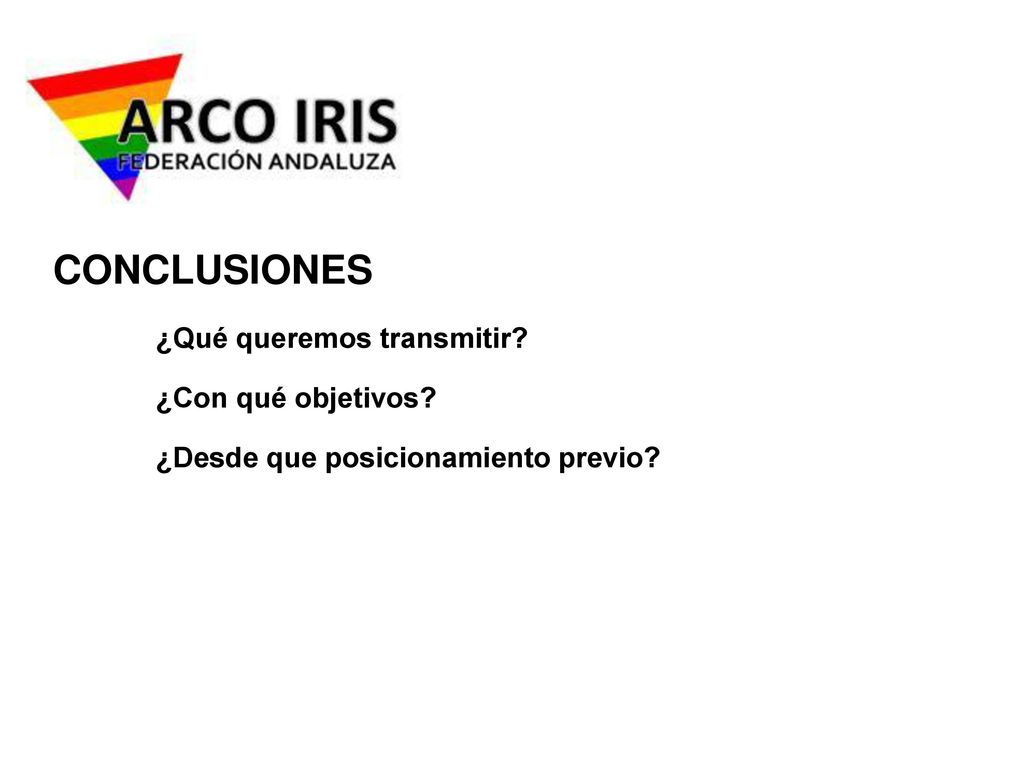 ARCO IRIS
FEDERACIÓN ANDALUZA

CONCLUSIONES

¿Qué queremos transmitir?

¿Con qué objetivos?

¿Desde que posicionamiento previo?